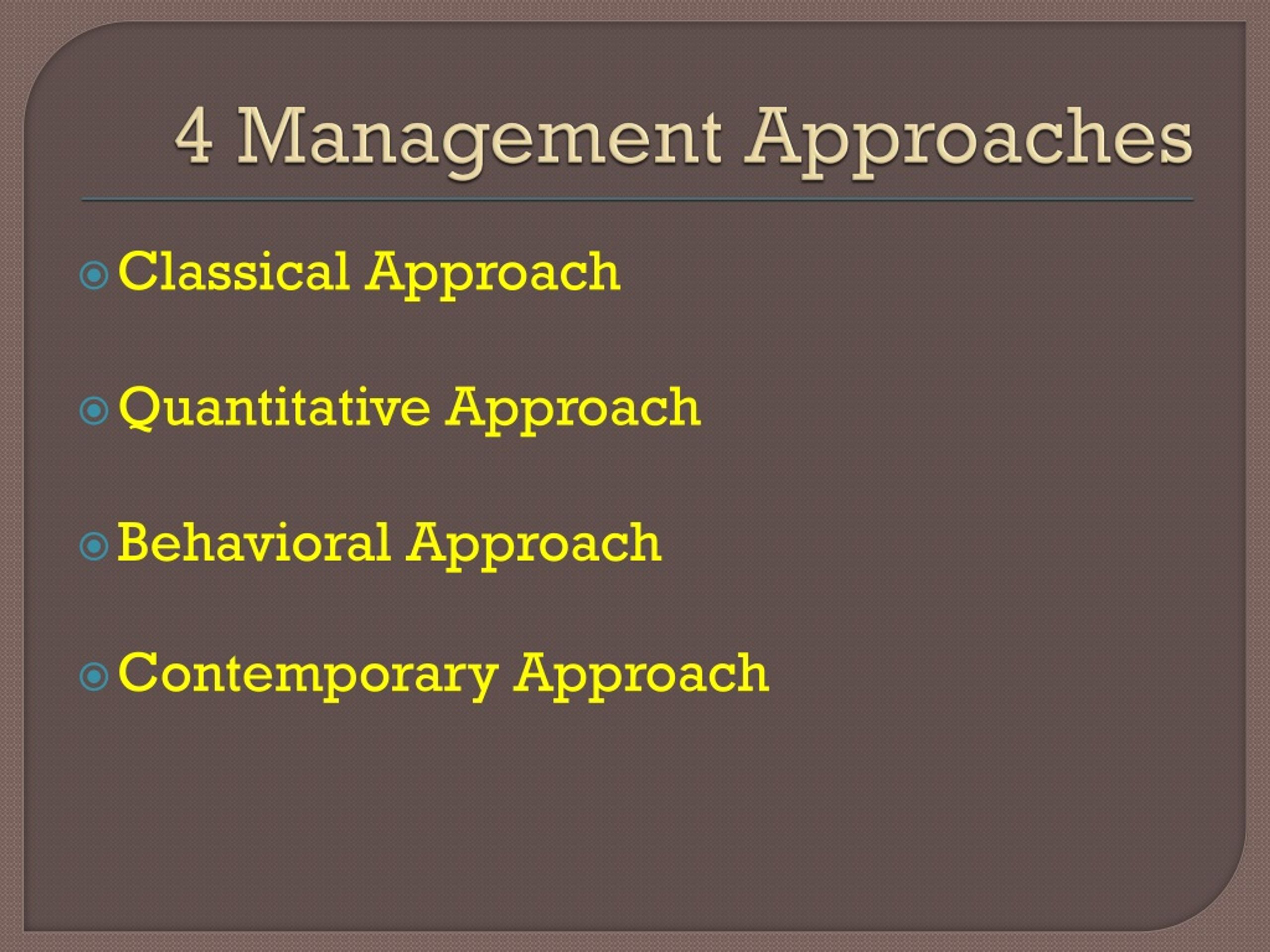 4 Management Approaches

Classical Approach

Quantitative Approach

Behavioral Approach

Contemporary Approach